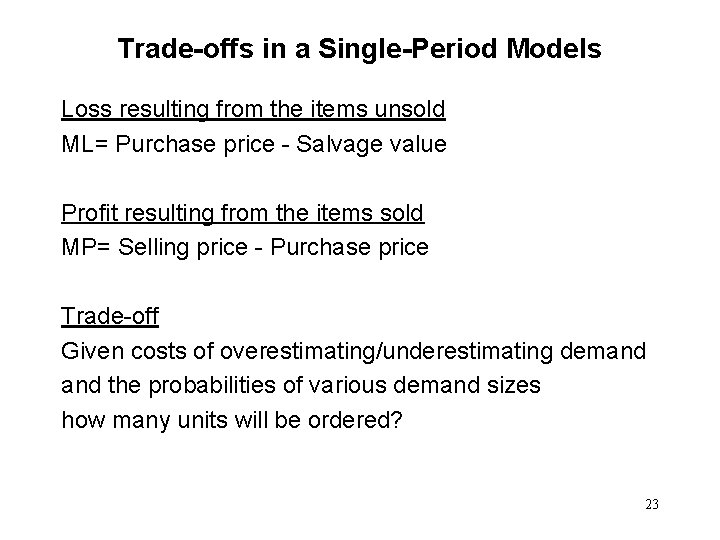 Trade-offs in a Single-Period Models

Loss resulting from the items unsold
ML= Purchase price - Salvage value

Profit resulting from the items sold
MP= Selling price - Purchase price

Trade-off
Given costs of overestimating/underestimating demand and the probabilities of various demand sizes how many units will be ordered?

23